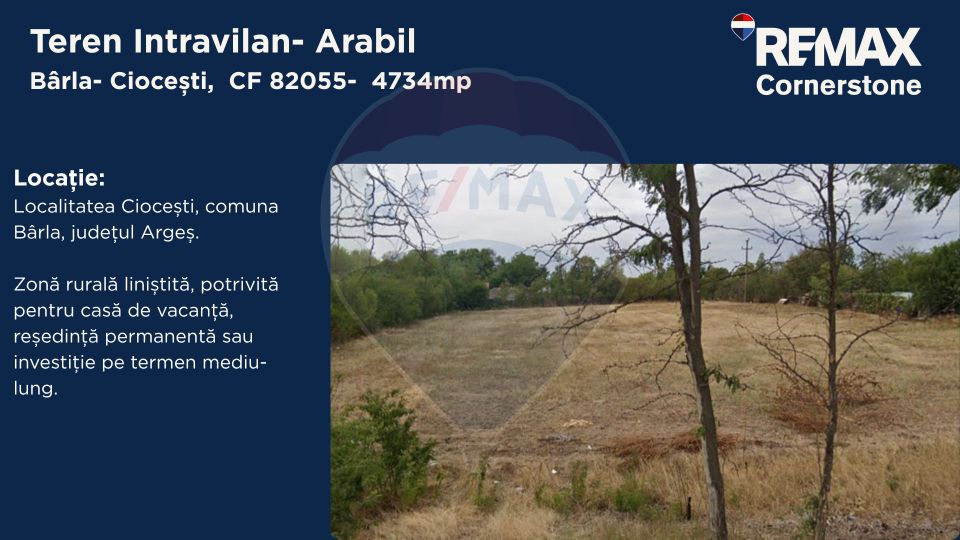 Teren Intravilan- Arabil
Bârla- Ciocești, CF 82055- 4734mp

RE/MAX
Cornerstone

Locație:
Localitatea Ciocești, comuna Bârla, județul Argeș.

Zonă rurală liniștită, potrivită pentru casă de vacanță, reședință permanentă sau investiție pe termen mediu-lung.

RE/MAX